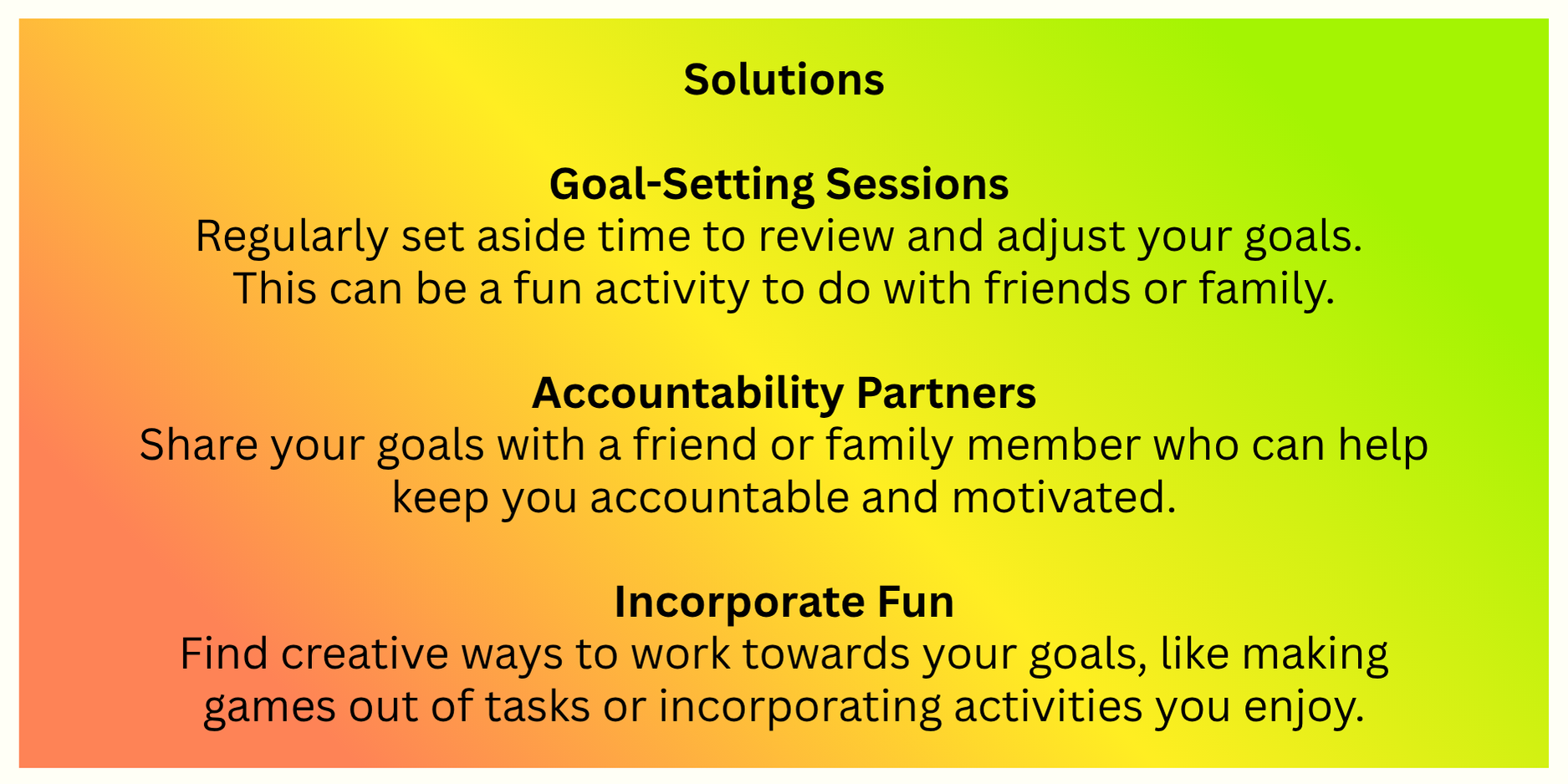 Solutions

Goal-Setting Sessions
Regularly set aside time to review and adjust your goals. This can be a fun activity to do with friends or family.

Accountability Partners
Share your goals with a friend or family member who can help keep you accountable and motivated.

Incorporate Fun
Find creative ways to work towards your goals, like making games out of tasks or incorporating activities you enjoy.